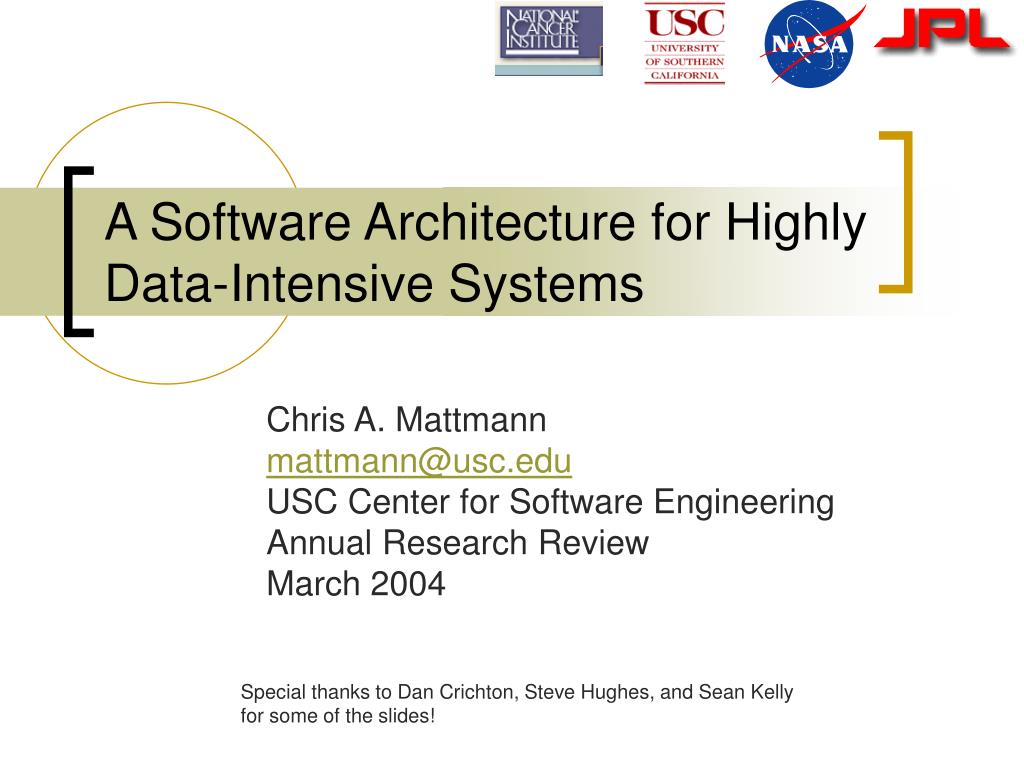 NATIONAL CANCER INSTITUTE

USC
UNIVERSITY OF SOUTHERN CALIFORNIA

NASA

JPL

A Software Architecture for Highly Data-Intensive Systems

Chris A. Mattmann
mattmann@usc.edu
USC Center for Software Engineering
Annual Research Review
March 2004

Special thanks to Dan Crichton, Steve Hughes, and Sean Kelly for some of the slides!